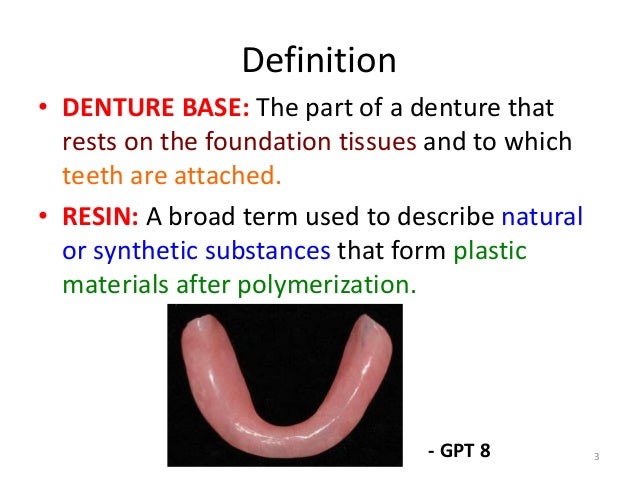 Definition

• DENTURE BASE: The part of a denture that rests on the foundation tissues and to which teeth are attached.

• RESIN: A broad term used to describe natural or synthetic substances that form plastic materials after polymerization.

- GPT 8

3